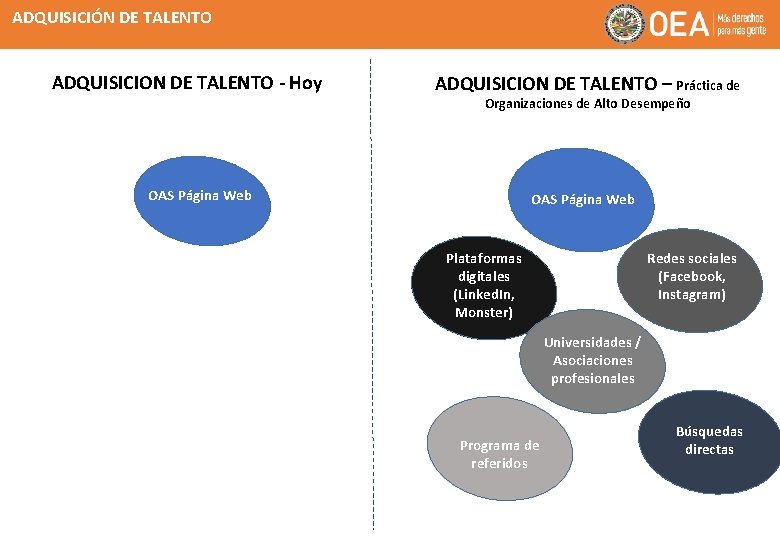 ADQUISICIÓN DE TALENTO

OEA Más derechos para más gente

ADQUISICION DE TALENTO - Hoy

OAS Página Web

ADQUISICION DE TALENTO – Práctica de Organizaciones de Alto Desempeño

OAS Página Web

Plataformas digitales (LinkedIn, Monster)

Redes sociales (Facebook, Instagram)

Universidades / Asociaciones profesionales

Programa de referidos

Búsquedas directas